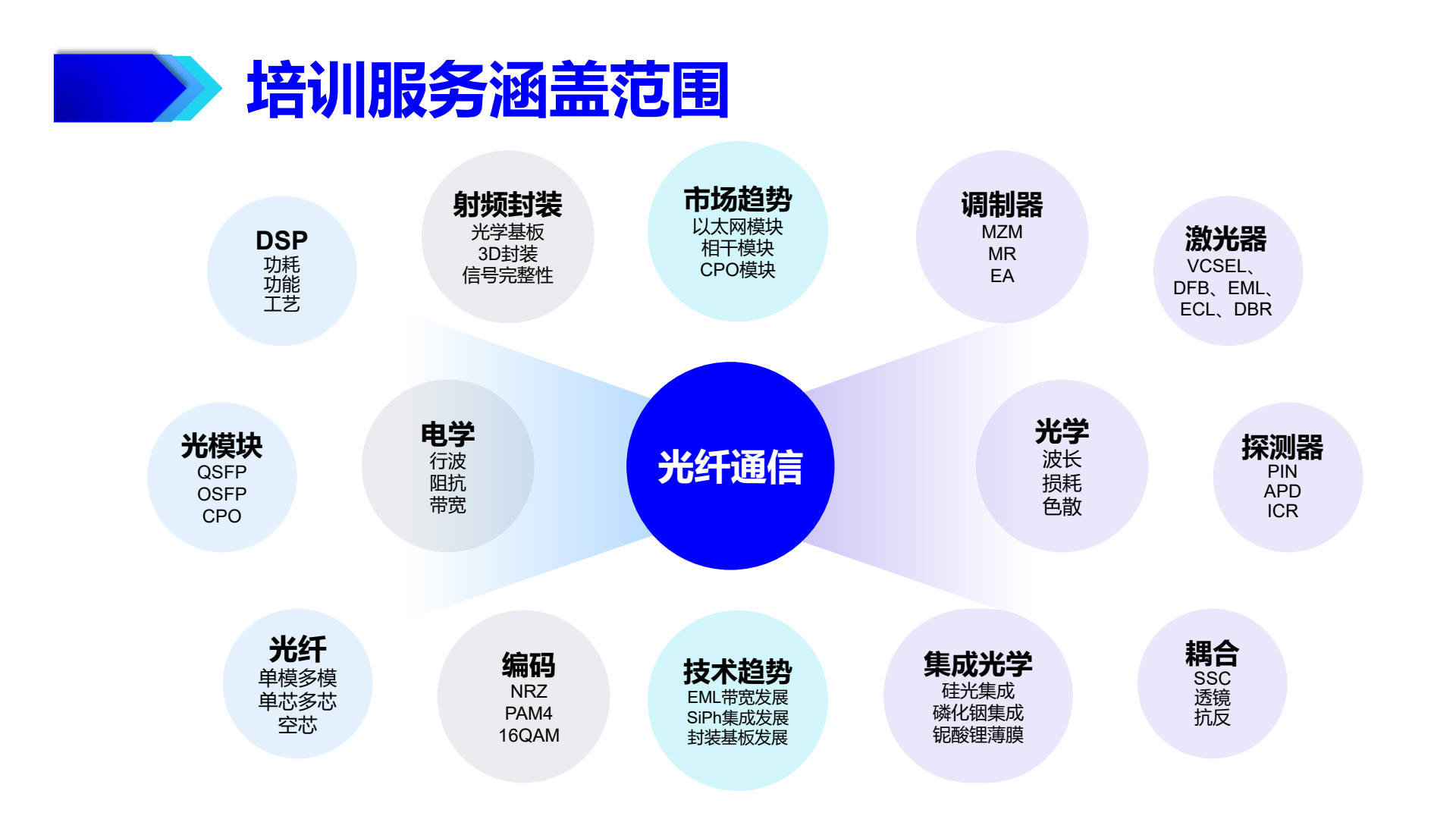 培训服务涵盖范围

DSP
功耗
功能
工艺

射频封装
光学基板
3D封装
信号完整性

市场趋势
以太网模块
相干模块
CPO模块

调制器
MZM
MR
EA

激光器
VCSEL、
DFB、EML、
ECL、DBR

光模块
QSFP
OSFP
CPO

电学
行波
阻抗
带宽

光纤通信

光学
波长
损耗
色散

探测器
PIN
APD
ICR

光纤
单模多模
单芯多芯
空芯

编码
NRZ
PAM4
16QAM

技术趋势
EML带宽发展
SiPh集成发展
封装基板发展

集成光学
硅光集成
磷化铟集成
铌酸锂薄膜

耦合
SSC
透镜
抗反